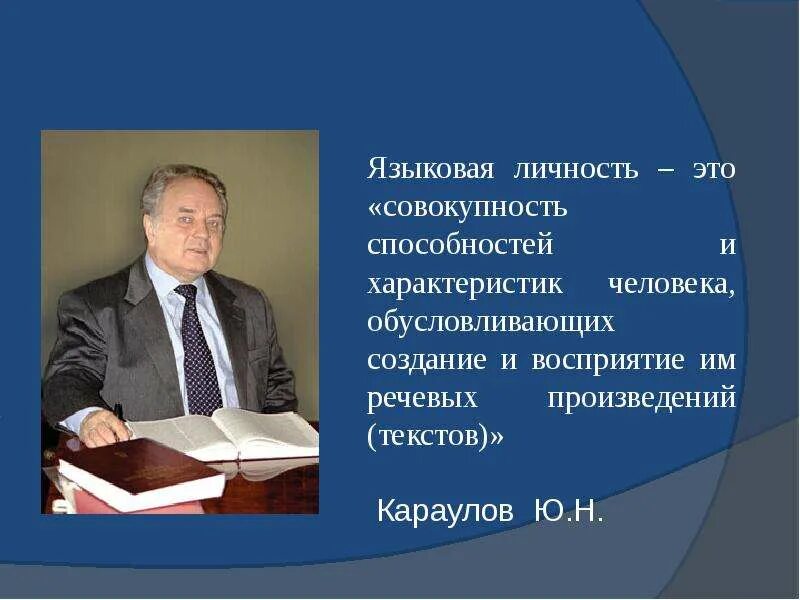 Языковая личность – это «совокупность способностей и характеристик человека, обусловливающих создание и восприятие им речевых произведений (текстов)»

Караулов Ю.Н.